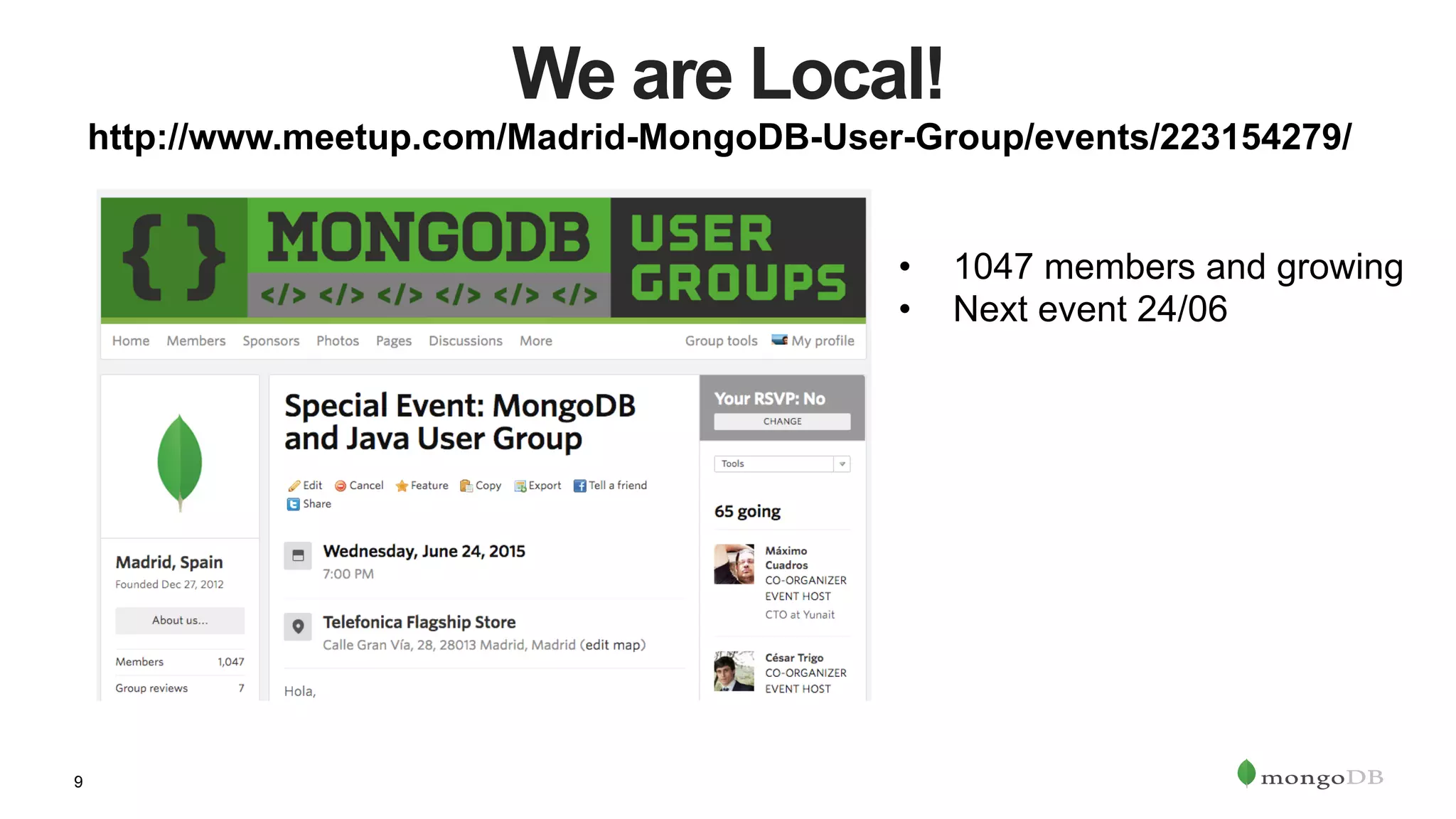 We are Local!

http://www.meetup.com/Madrid-MongoDB-User-Group/events/223154279/

{ } MONGODB USER GROUPS
</> </> </> </> </> </>

Home Members Sponsors Photos Pages Discussions More Group tools My profile

Madrid, Spain
Founded Dec 27, 2012
About us...
Members 1,047
Group reviews 7

Special Event: MongoDB and Java User Group

Edit Cancel Feature Copy Export Tell a friend Share

Wednesday, June 24, 2015
7:00 PM

Telefonica Flagship Store
Calle Gran Vía, 28, 28013 Madrid, Madrid (edit map)

Hola,

Your RSVP: No
CHANGE

Tools

65 going

Máximo Cuadros
CO-ORGANIZER
EVENT HOST
CTO at Yunait

César Trigo
CO-ORGANIZER
EVENT HOST

• 1047 members and growing
• Next event 24/06

9

mongoDB